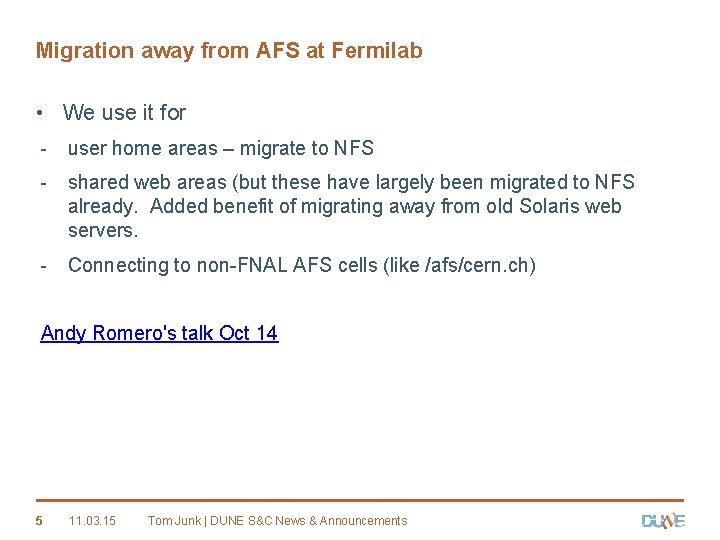 Migration away from AFS at Fermilab

• We use it for

- user home areas – migrate to NFS

- shared web areas (but these have largely been migrated to NFS already. Added benefit of migrating away from old Solaris web servers.

- Connecting to non-FNAL AFS cells (like /afs/cern.ch)

Andy Romero's talk Oct 14

5 11.03.15 Tom Junk | DUNE S&C News & Announcements

DUNE